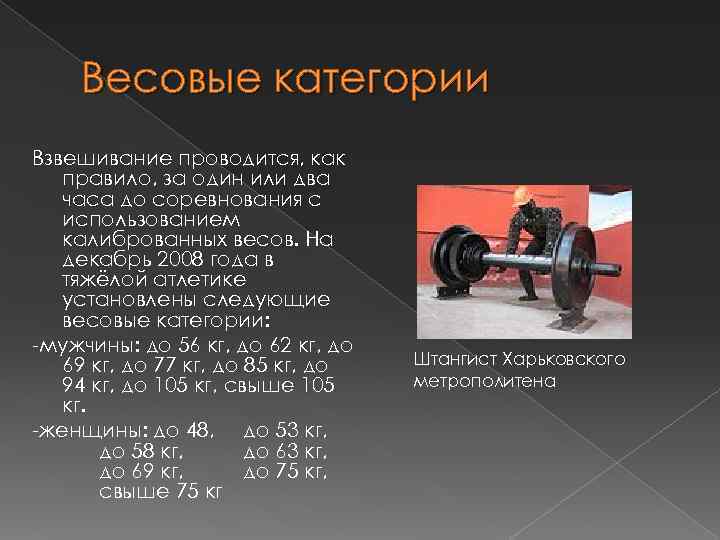 Весовые категории

Взвешивание проводится, как правило, за один или два часа до соревнования с использованием калиброванных весов. На декабрь 2008 года в тяжёлой атлетике установлены следующие весовые категории:

-мужчины: до 56 кг, до 62 кг, до 69 кг, до 77 кг, до 85 кг, до 94 кг, до 105 кг, свыше 105 кг.

-женщины: до 48, до 53 кг, до 58 кг, до 63 кг, до 69 кг, до 75 кг, свыше 75 кг

Штангист Харьковского метрополитена